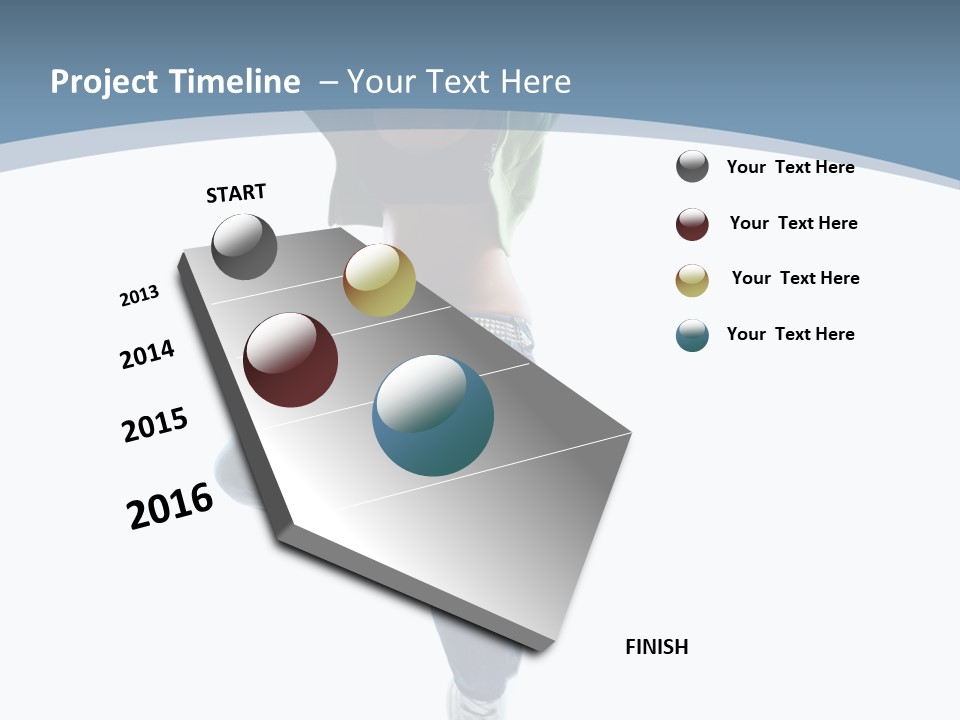 Project Timeline – Your Text Here

START

2013

2014

2015

2016

FINISH

Your Text Here

Your Text Here

Your Text Here

Your Text Here